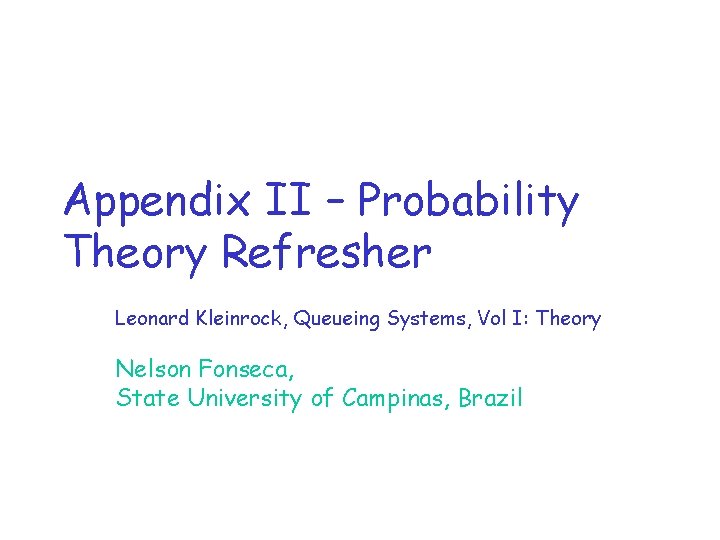 Appendix II – Probability Theory Refresher

Leonard Kleinrock, Queueing Systems, Vol I: Theory

Nelson Fonseca,
State University of Campinas, Brazil